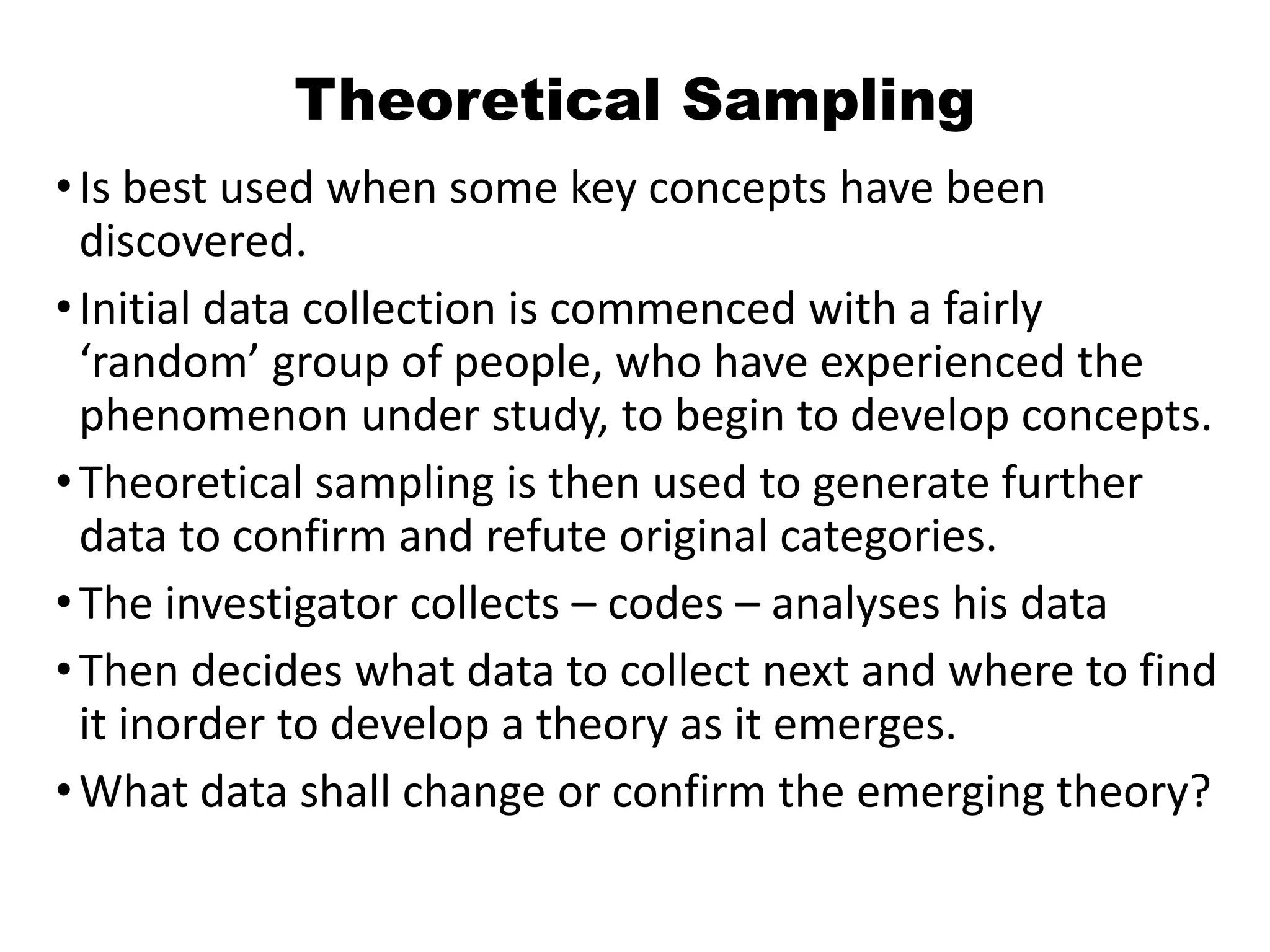 Theoretical Sampling

• Is best used when some key concepts have been discovered.

• Initial data collection is commenced with a fairly ‘random’ group of people, who have experienced the phenomenon under study, to begin to develop concepts.

• Theoretical sampling is then used to generate further data to confirm and refute original categories.

• The investigator collects – codes – analyses his data

• Then decides what data to collect next and where to find it inorder to develop a theory as it emerges.

• What data shall change or confirm the emerging theory?